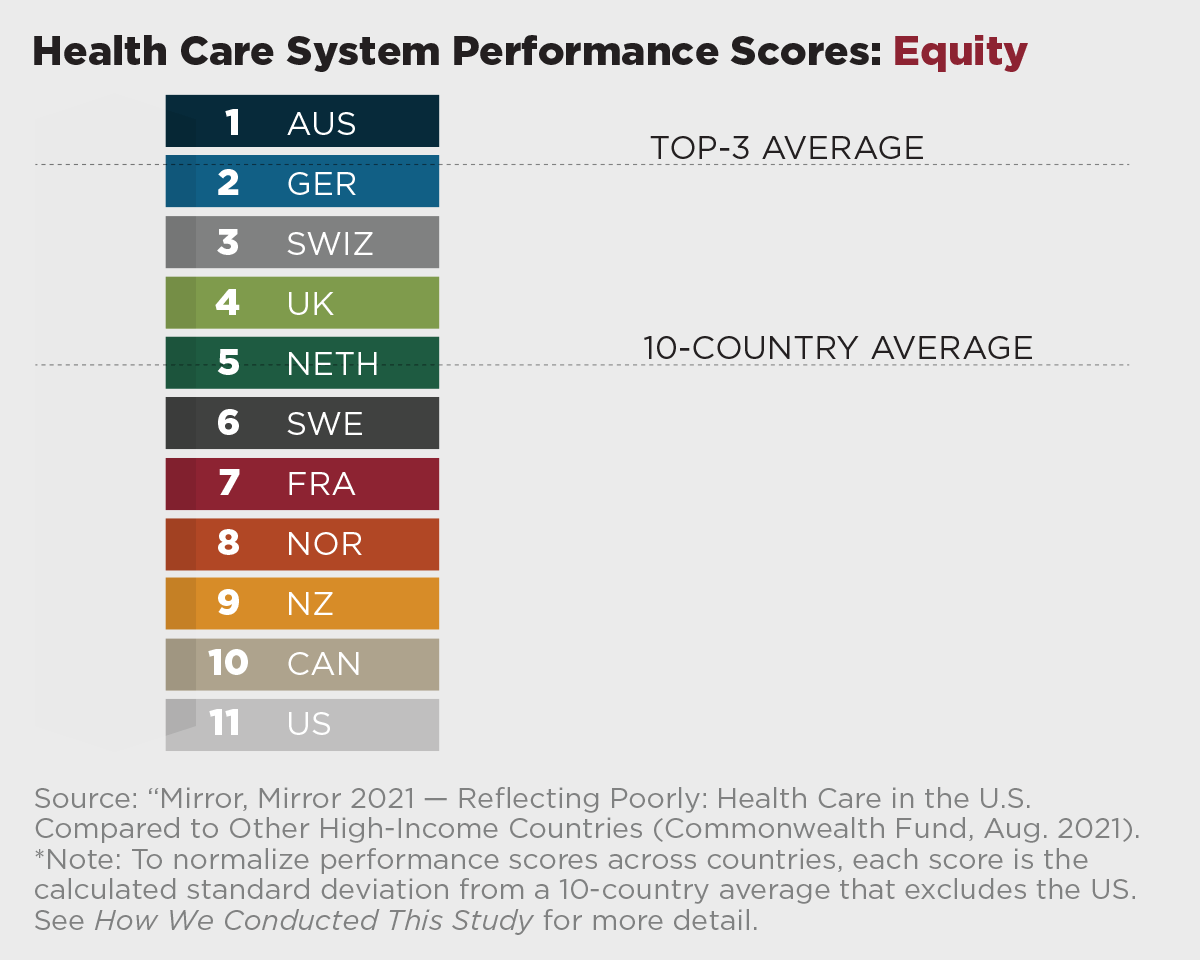 Health Care System Performance Scores: Equity

1 AUS
TOP-3 AVERAGE
2 GER
3 SWIZ
4 UK
10-COUNTRY AVERAGE
5 NETH
6 SWE
7 FRA
8 NOR
9 NZ
10 CAN
11 US

Source: “Mirror, Mirror 2021 — Reflecting Poorly: Health Care in the U.S. Compared to Other High-Income Countries (Commonwealth Fund, Aug. 2021).
*Note: To normalize performance scores across countries, each score is the calculated standard deviation from a 10-country average that excludes the US. See How We Conducted This Study for more detail.